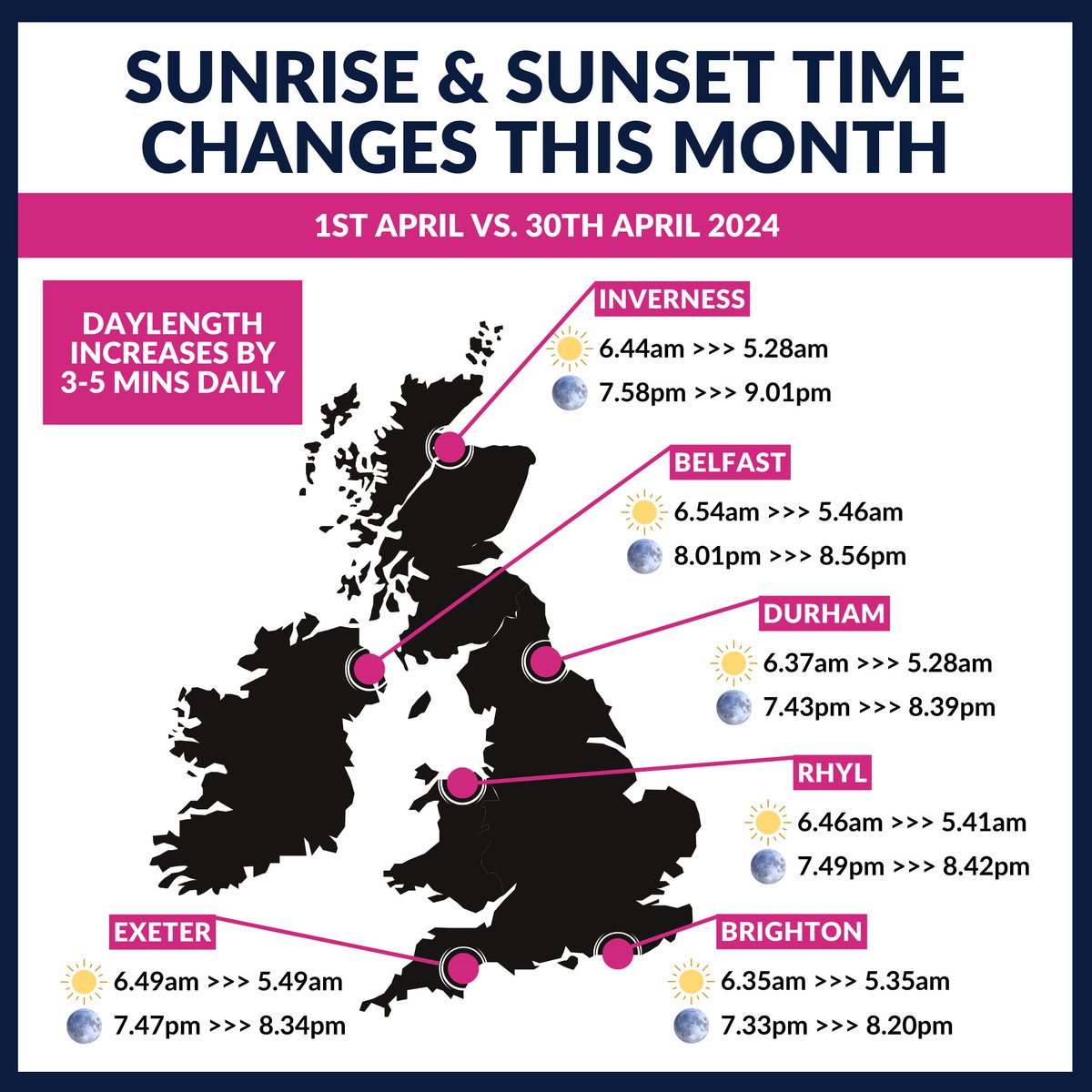 SUNRISE & SUNSET TIME CHANGES THIS MONTH

1ST APRIL VS. 30TH APRIL 2024

DAYLENGTH INCREASES BY 3-5 MINS DAILY

INVERNESS
6.44am >>> 5.28am
7.58pm >>> 9.01pm

BELFAST
6.54am >>> 5.46am
8.01pm >>> 8.56pm

DURHAM
6.37am >>> 5.28am
7.43pm >>> 8.39pm

RHYL
6.46am >>> 5.41am
7.49pm >>> 8.42pm

EXETER
6.49am >>> 5.49am
7.47pm >>> 8.34pm

BRIGHTON
6.35am >>> 5.35am
7.33pm >>> 8.20pm